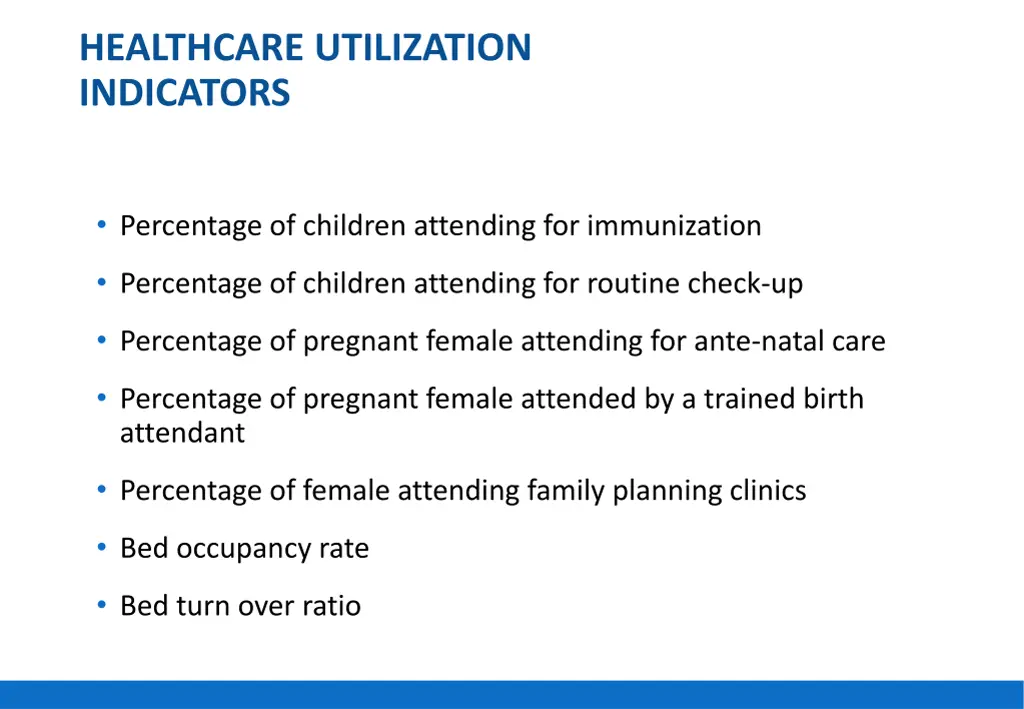 HEALTHCARE UTILIZATION INDICATORS

• Percentage of children attending for immunization

• Percentage of children attending for routine check-up

• Percentage of pregnant female attending for ante-natal care

• Percentage of pregnant female attended by a trained birth attendant

• Percentage of female attending family planning clinics

• Bed occupancy rate

• Bed turn over ratio